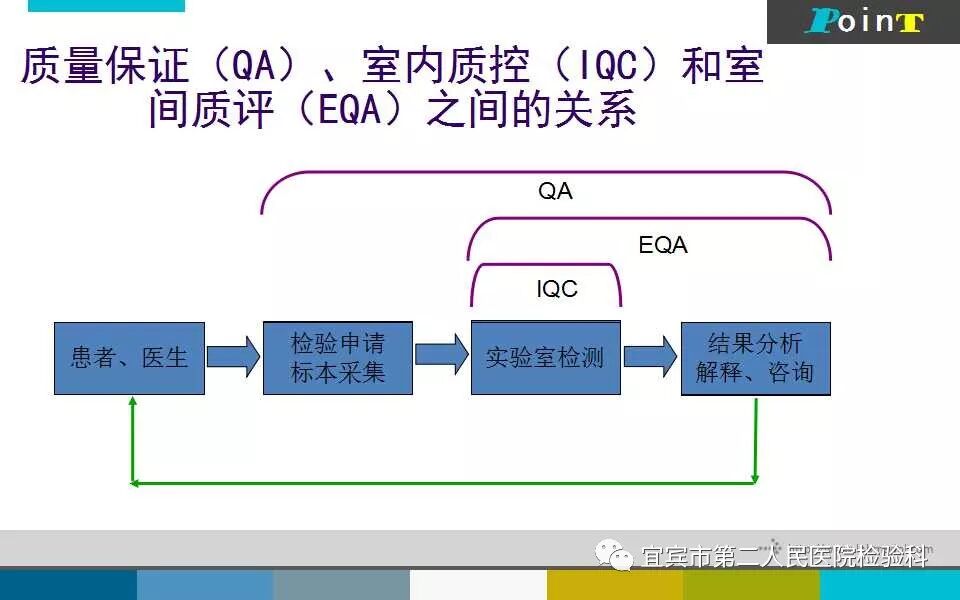 PoinT

质量保证（QA）、室内质控（IQC）和室间质评（EQA）之间的关系

QA

EQA

IQC

患者、医生

检验申请
标本采集

实验室检测

结果分析
解释、咨询

宜宾市第二人民医院检验科